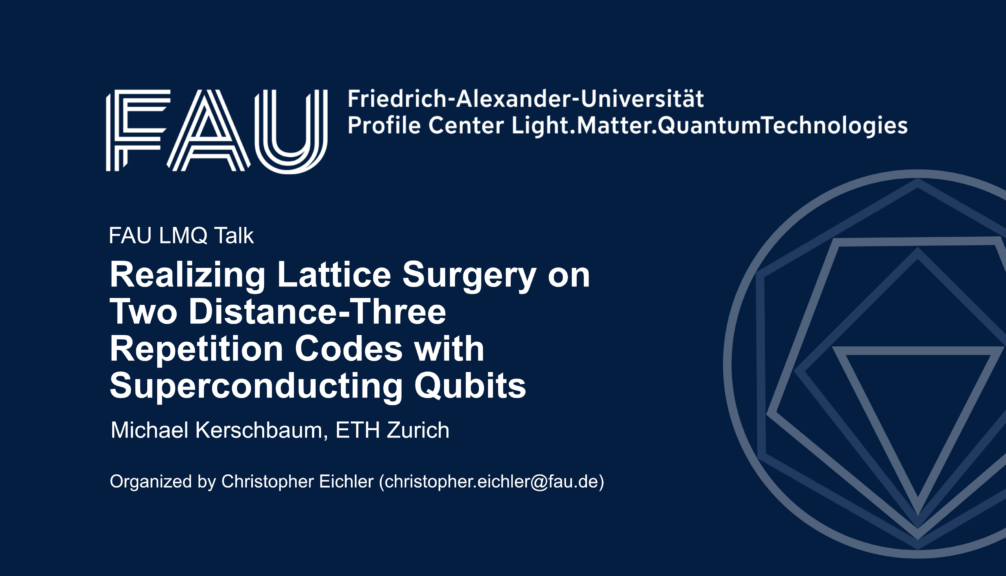 FAU Friedrich-Alexander-Universität
Profile Center Light.Matter.QuantumTechnologies

FAU LMQ Talk

Realizing Lattice Surgery on Two Distance-Three Repetition Codes with Superconducting Qubits

Michael Kerschbaum, ETH Zurich

Organized by Christopher Eichler (christopher.eichler@fau.de)